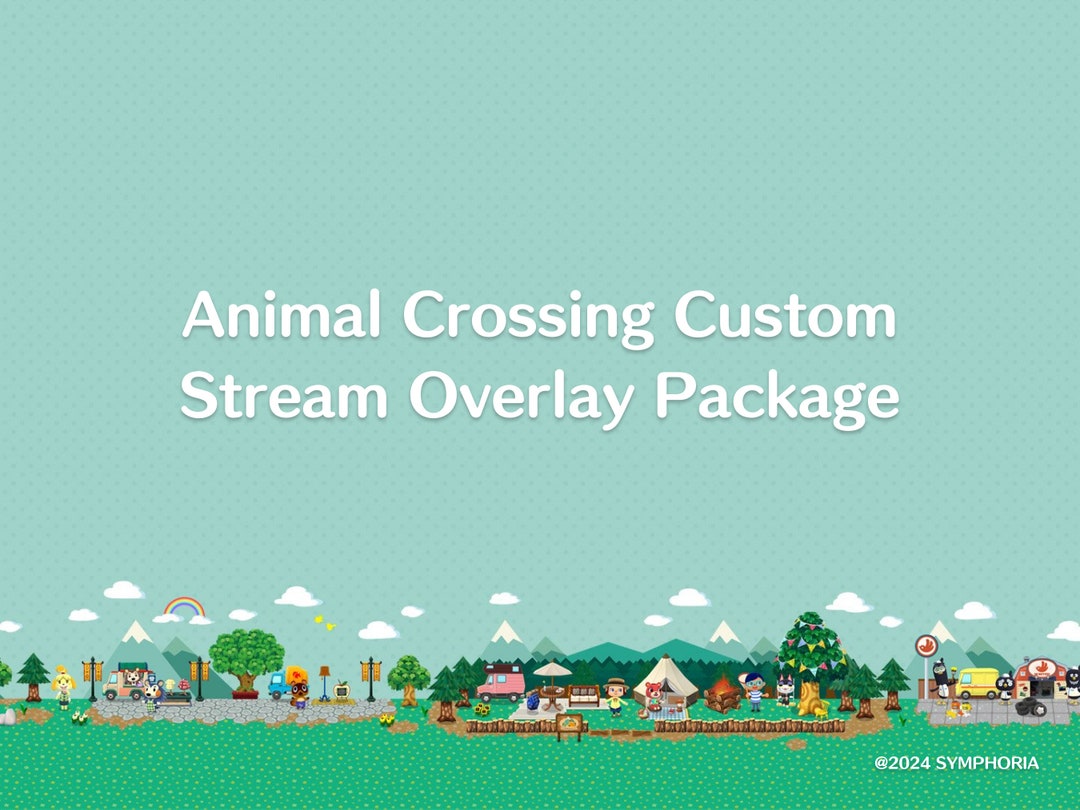 Animal Crossing Custom Stream Overlay Package

@2024 SYMPHORIA